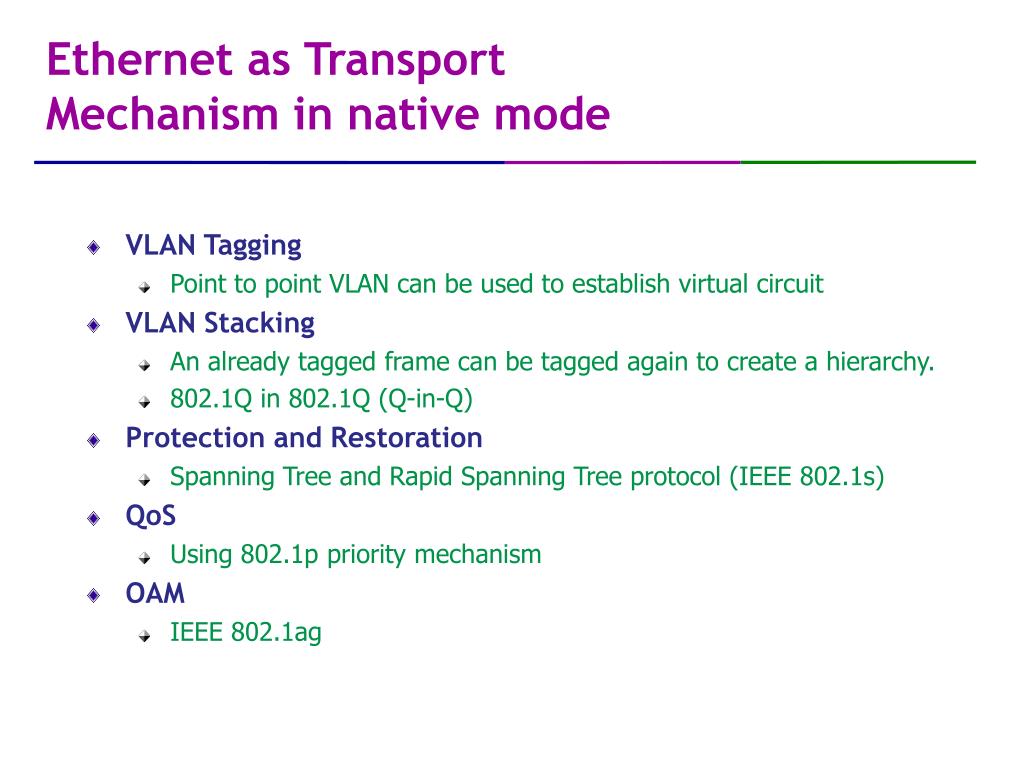 Ethernet as Transport
Mechanism in native mode

VLAN Tagging

Point to point VLAN can be used to establish virtual circuit

VLAN Stacking

An already tagged frame can be tagged again to create a hierarchy.

802.1Q in 802.1Q (Q-in-Q)

Protection and Restoration

Spanning Tree and Rapid Spanning Tree protocol (IEEE 802.1s)

QoS

Using 802.1p priority mechanism

OAM

IEEE 802.1ag